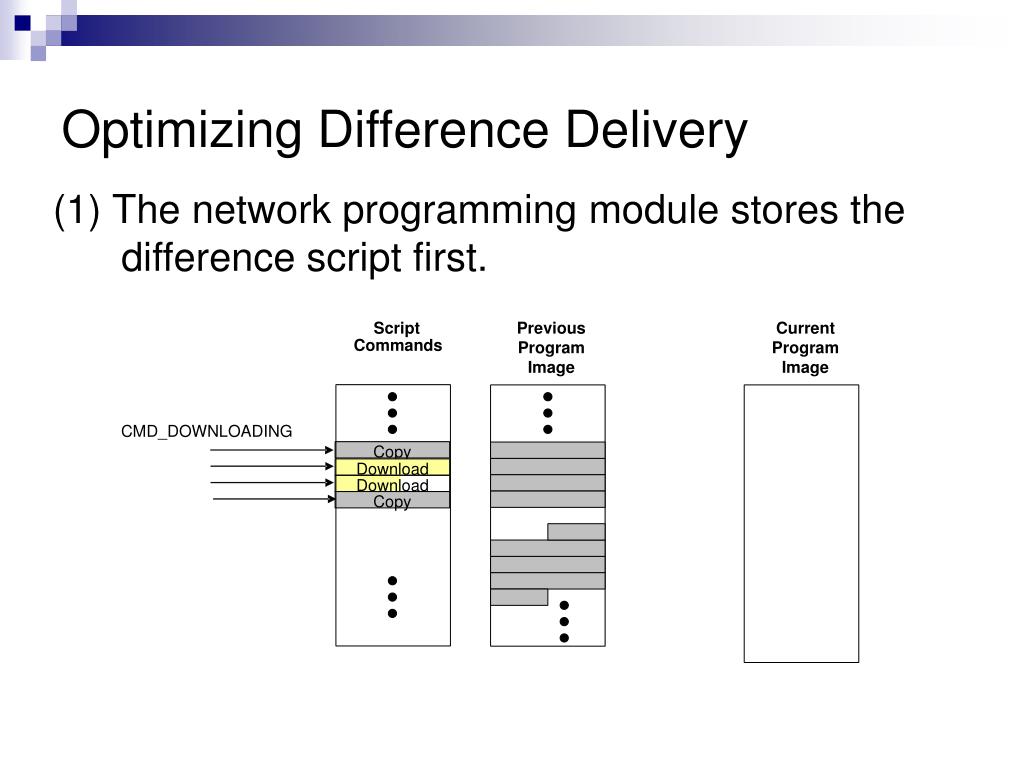 Optimizing Difference Delivery

(1) The network programming module stores the difference script first.

Script Commands

Previous Program Image

Current Program Image

CMD_DOWNLOADING

Copy
Download
Download
Copy